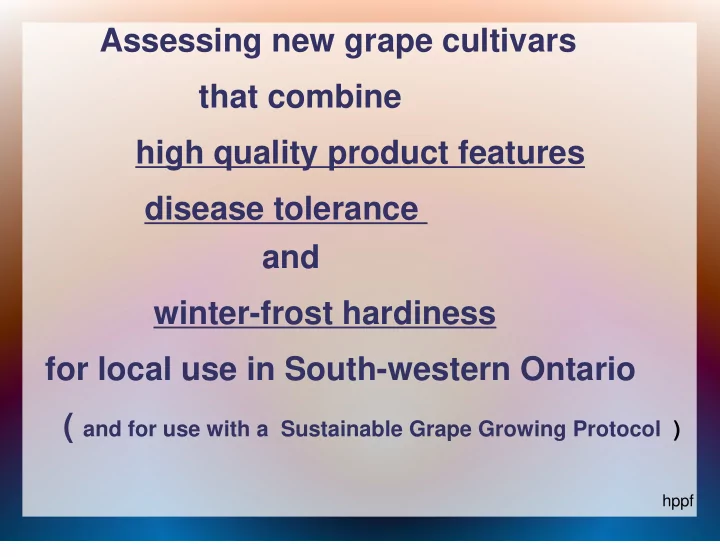 Assessing new grape cultivars

that combine

high quality product features

disease tolerance

and

winter-frost hardiness

for local use in South-western Ontario

( and for use with a Sustainable Grape Growing Protocol )

hppf